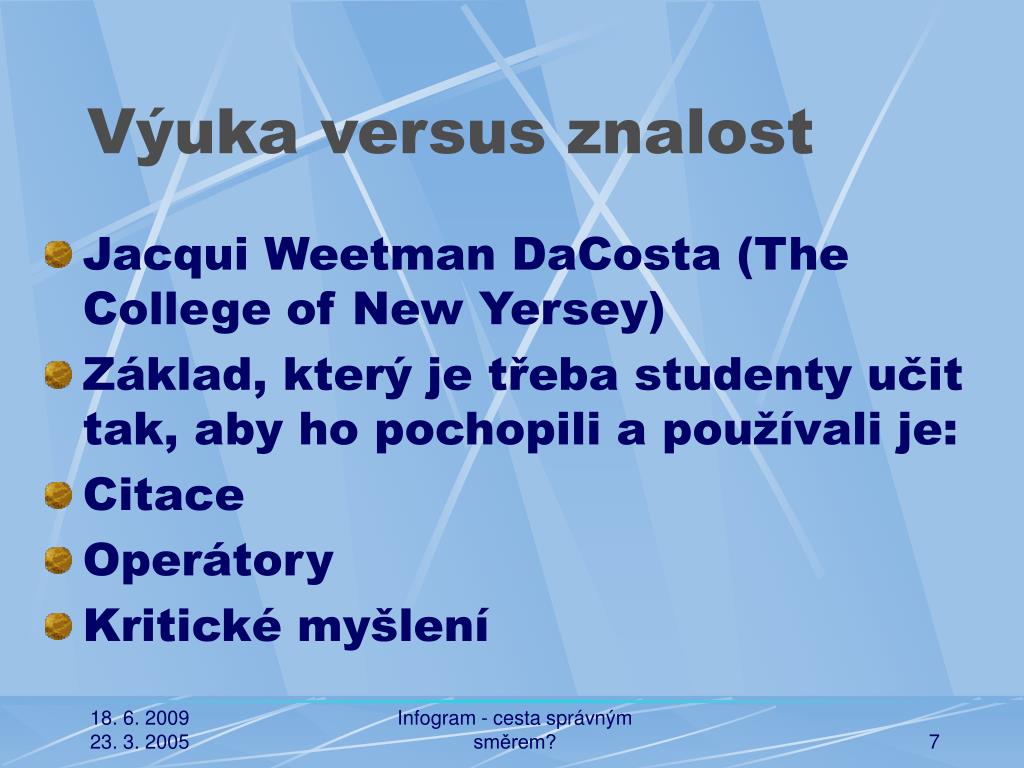 Výuka versus znalost

Jacqui Weetman DaCosta (The College of New Yersey)

Základ, který je třeba studenty učit tak, aby ho pochopili a používali je:

Citace

Operátory

Kritické myšlení

18. 6. 2009
23. 3. 2005

Infogram - cesta správným směrem?

7